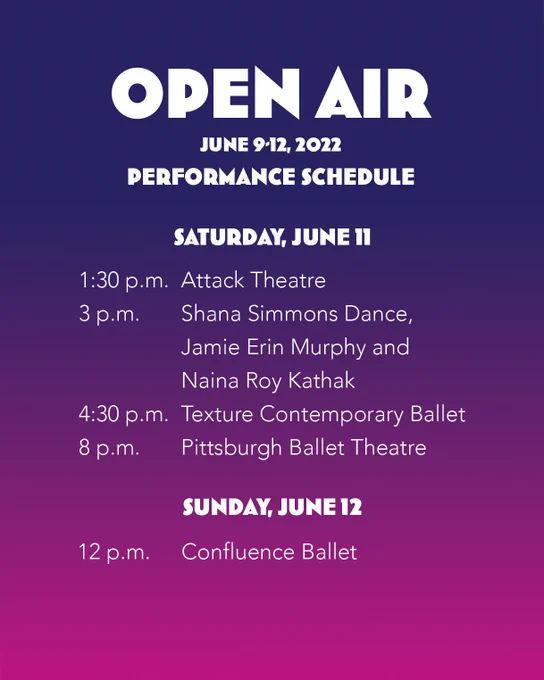 OPEN AIR

JUNE 9-12, 2022

PERFORMANCE SCHEDULE

SATURDAY, JUNE 11

1:30 p.m. Attack Theatre
3 p.m. Shana Simmons Dance, Jamie Erin Murphy and Naina Roy Kathak
4:30 p.m. Texture Contemporary Ballet
8 p.m. Pittsburgh Ballet Theatre

SUNDAY, JUNE 12

12 p.m. Confluence Ballet